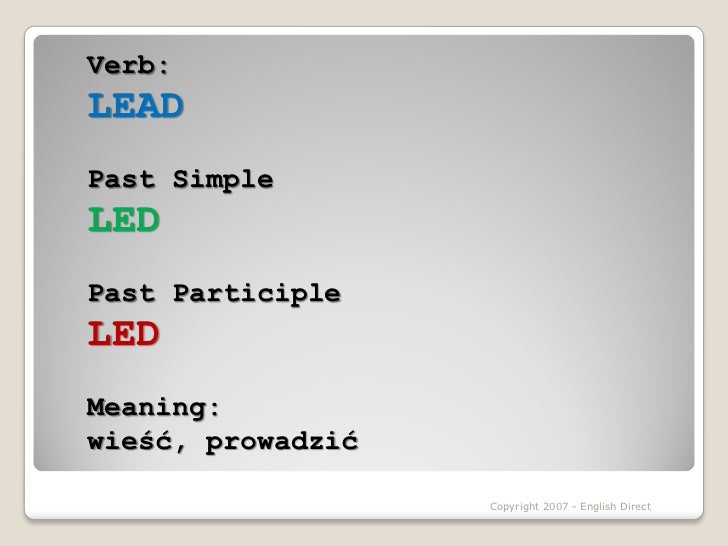 Verb:
LEAD

Past Simple
LED

Past Participle
LED

Meaning:
wieść, prowadzić

Copyright 2007 - English Direct